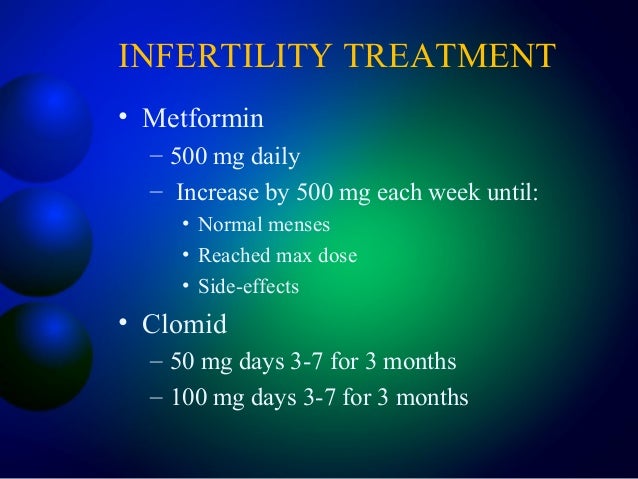 INFERTILITY TREATMENT

• Metformin
– 500 mg daily
– Increase by 500 mg each week until:
• Normal menses
• Reached max dose
• Side-effects
• Clomid
– 50 mg days 3-7 for 3 months
– 100 mg days 3-7 for 3 months